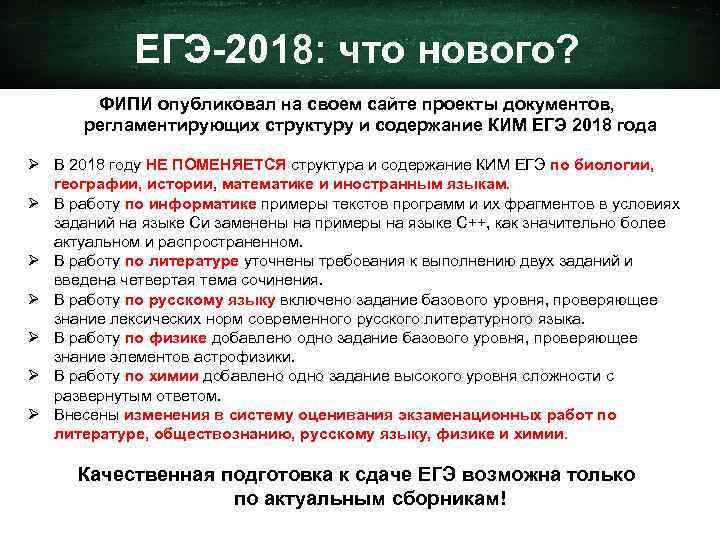 ЕГЭ-2018: что нового?

ФИПИ опубликовал на своем сайте проекты документов, регламентирующих структуру и содержание КИМ ЕГЭ 2018 года

➢ В 2018 году НЕ ПОМЕНЯЕТСЯ структура и содержание КИМ ЕГЭ по биологии, географии, истории, математике и иностранным языкам.
➢ В работу по информатике примеры текстов программ и их фрагментов в условиях заданий на языке Си заменены на примеры на языке С++, как значительно более актуальном и распространенном.
➢ В работу по литературе уточнены требования к выполнению двух заданий и введена четвертая тема сочинения.
➢ В работу по русскому языку включено задание базового уровня, проверяющее знание лексических норм современного русского литературного языка.
➢ В работу по физике добавлено одно задание базового уровня, проверяющее знание элементов астрофизики.
➢ В работу по химии добавлено одно задание высокого уровня сложности с развернутым ответом.
➢ Внесены изменения в систему оценивания экзаменационных работ по литературе, обществознанию, русскому языку, физике и химии.

Качественная подготовка к сдаче ЕГЭ возможна только по актуальным сборникам!